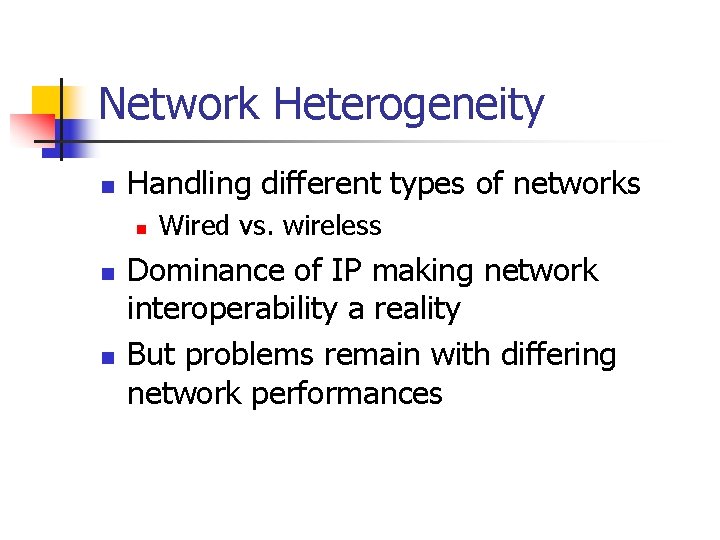 Network Heterogeneity

- Handling different types of networks
  - Wired vs. wireless
- Dominance of IP making network interoperability a reality
- But problems remain with differing network performances